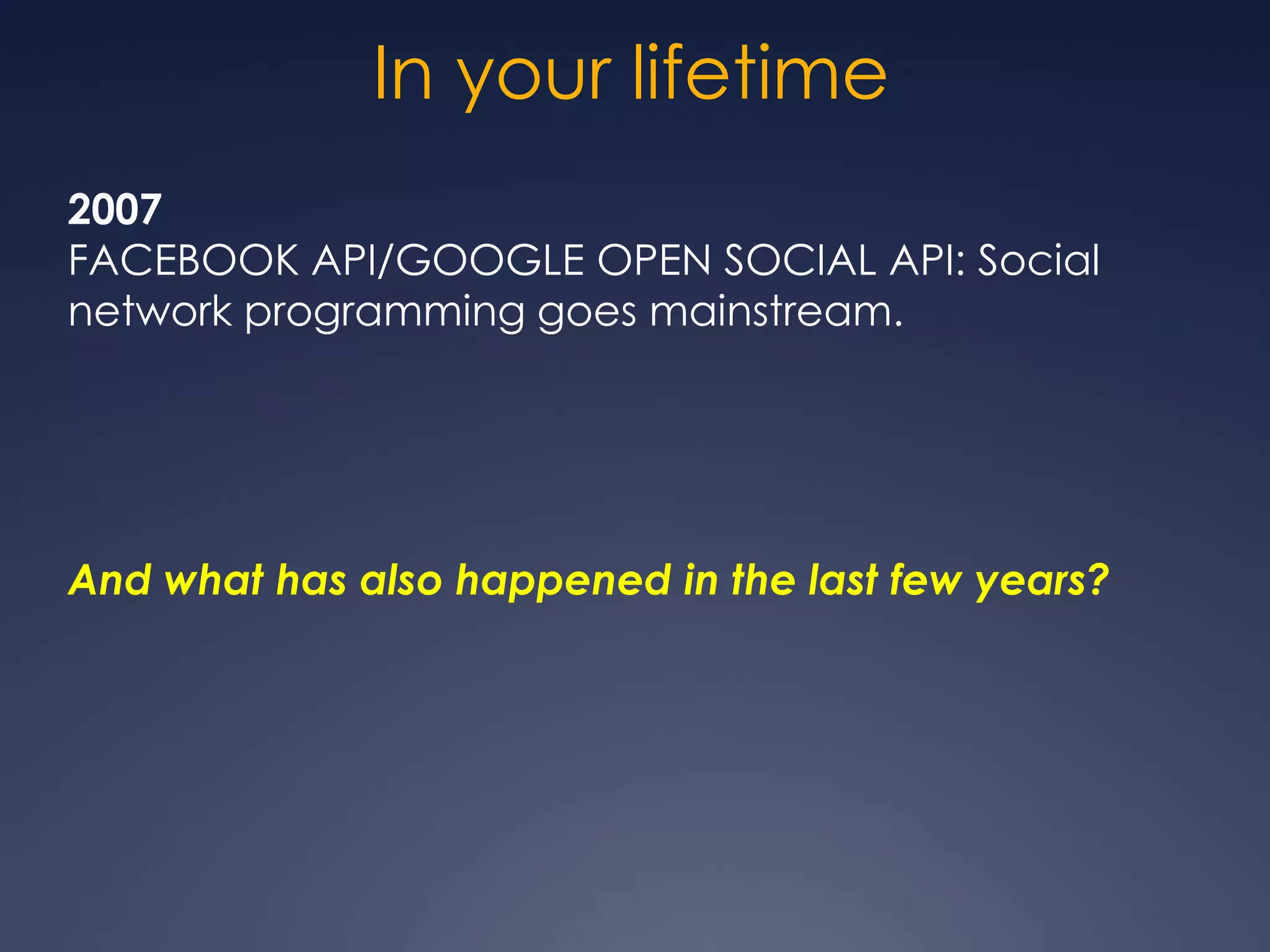 In your lifetime

2007
FACEBOOK API/GOOGLE OPEN SOCIAL API: Social network programming goes mainstream.

And what has also happened in the last few years?